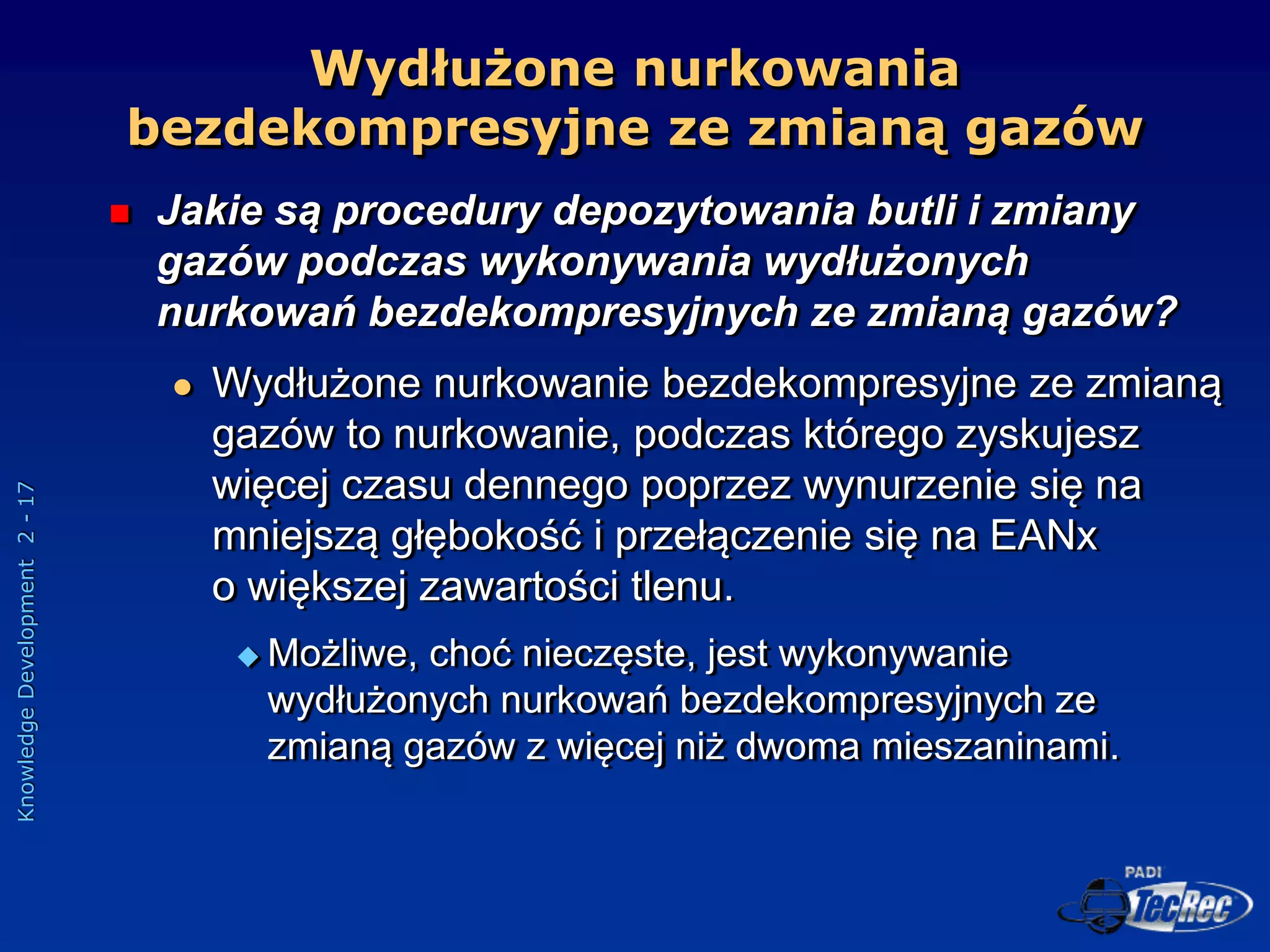 Wydłużone nurkowania bezdekompresyjne ze zmianą gazów

Jakie są procedury depozytowania butli i zmiany gazów podczas wykonywania wydłużonych nurkowań bezdekompresyjnych ze zmianą gazów?

Wydłużone nurkowanie bezdekompresyjne ze zmianą gazów to nurkowanie, podczas którego zyskujesz więcej czasu dennego poprzez wynurzenie się na mniejszą głębokość i przełączenie się na EANx o większej zawartości tlenu.

Możliwe, choć nieczęste, jest wykonywanie wydłużonych nurkowań bezdekompresyjnych ze zmianą gazów z więcej niż dwoma mieszaninami.

Knowledge Development 2 - 17

PADI TecRec